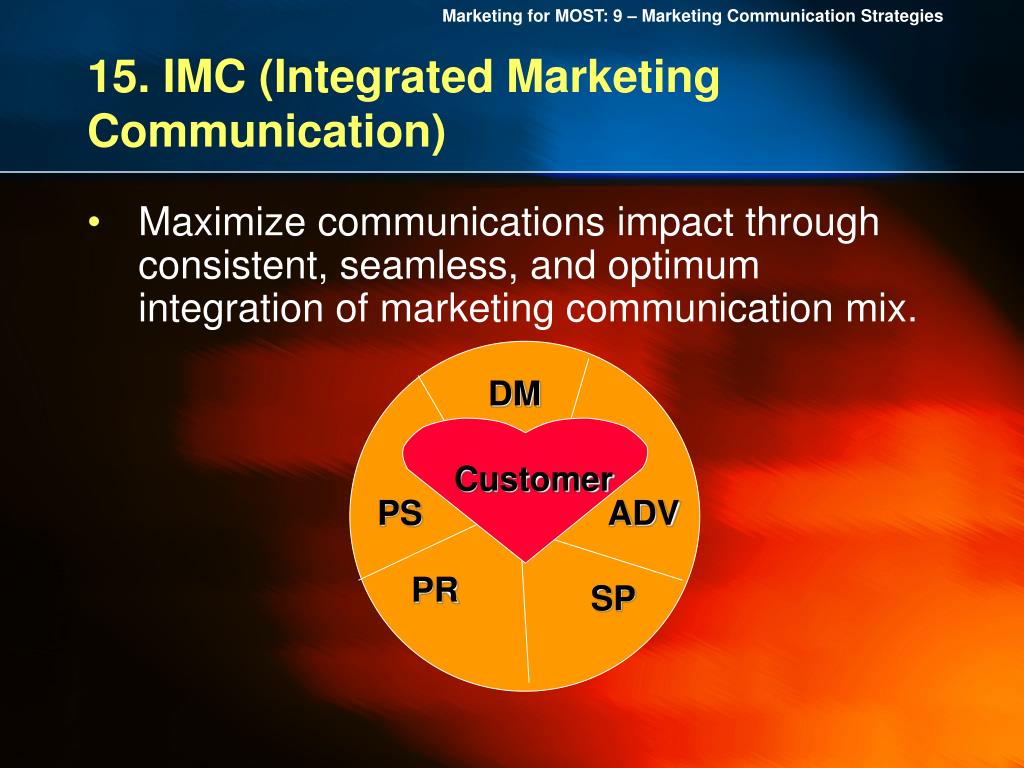 Marketing for MOST: 9 – Marketing Communication Strategies

15. IMC (Integrated Marketing Communication)

• Maximize communications impact through consistent, seamless, and optimum integration of marketing communication mix.

DM

Customer

PS

ADV

PR

SP